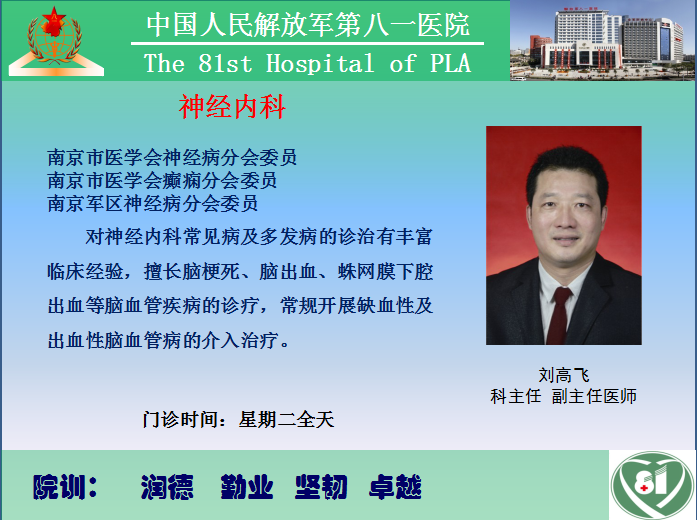 中国人民解放军第八一医院
The 81st Hospital of PLA

神经内科

南京市医学会神经病分会委员
南京市医学会癫痫分会委员
南京军区神经病分会委员

对神经内科常见病及多发病的诊治有丰富临床经验，擅长脑梗死、脑出血、蛛网膜下腔出血等脑血管疾病的诊疗，常规开展缺血性及出血性脑血管病的介入治疗。

刘高飞
科主任 副主任医师

门诊时间：星期二全天

院训： 润德 勤业 坚韧 卓越

81